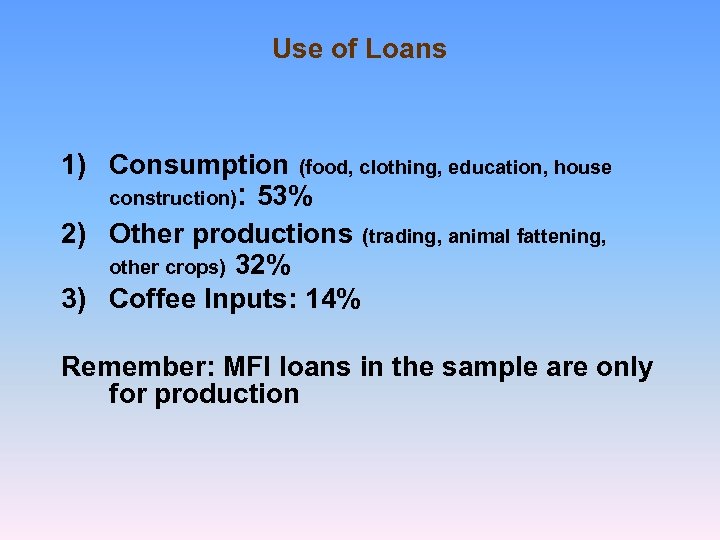 Use of Loans

1) Consumption (food, clothing, education, house construction): 53%
2) Other productions (trading, animal fattening, other crops) 32%
3) Coffee Inputs: 14%

Remember: MFI loans in the sample are only for production